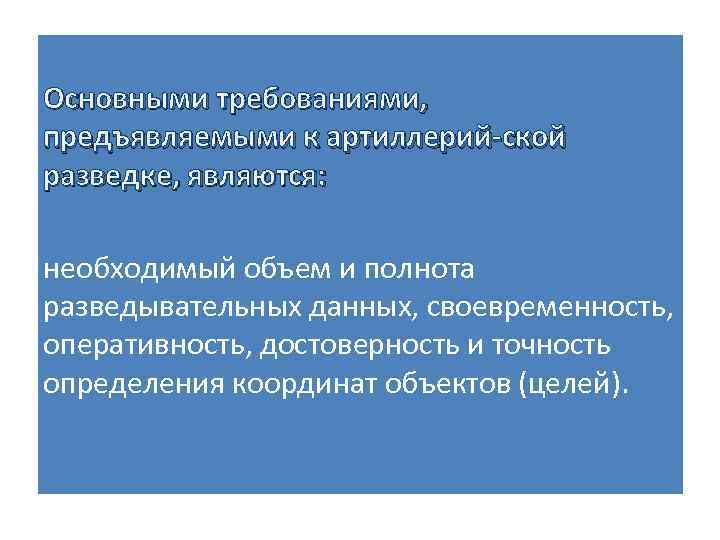 Основными требованиями, предъявляемыми к артиллерий-ской разведке, являются:

необходимый объем и полнота разведывательных данных, своевременность, оперативность, достоверность и точность определения координат объектов (целей).